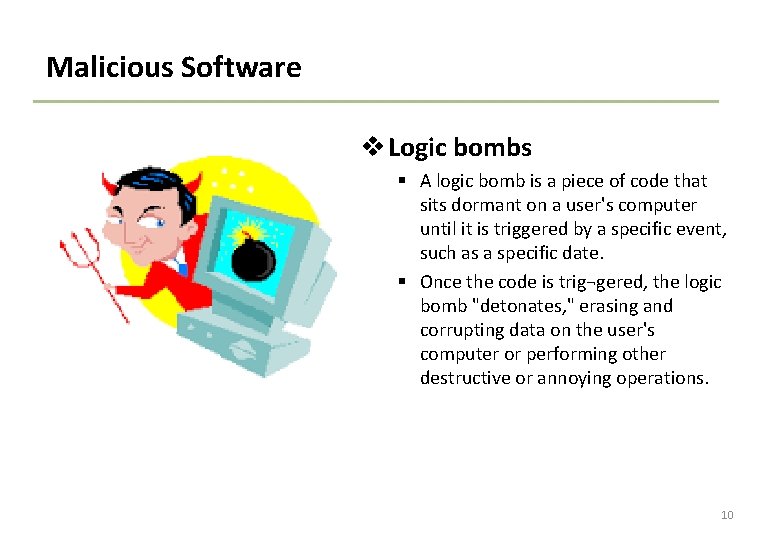 Malicious Software

❖ Logic bombs

▪ A logic bomb is a piece of code that sits dormant on a user's computer until it is triggered by a specific event, such as a specific date.

▪ Once the code is trig¬gered, the logic bomb "detonates," erasing and corrupting data on the user's computer or performing other destructive or annoying operations.

10